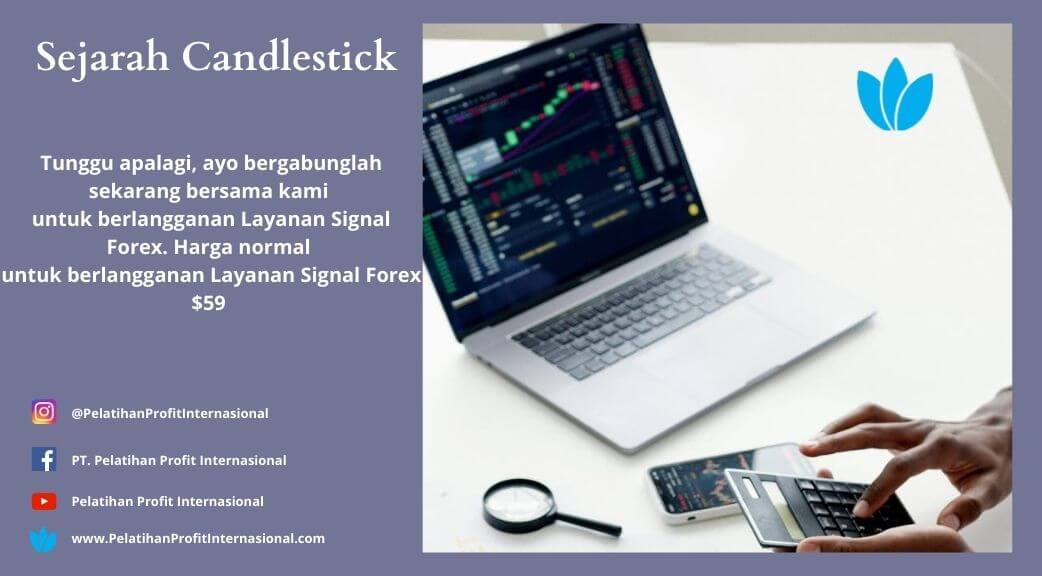 Sejarah Candlestick

Tunggu apalagi, ayo bergabunglah sekarang bersama kami untuk berlangganan Layanan Signal Forex. Harga normal untuk berlangganan Layanan Signal Forex $59

@PelatihanProfitInternasional

PT. Pelatihan Profit Internasional

Pelatihan Profit Internasional

www.PelatihanProfitInternasional.com